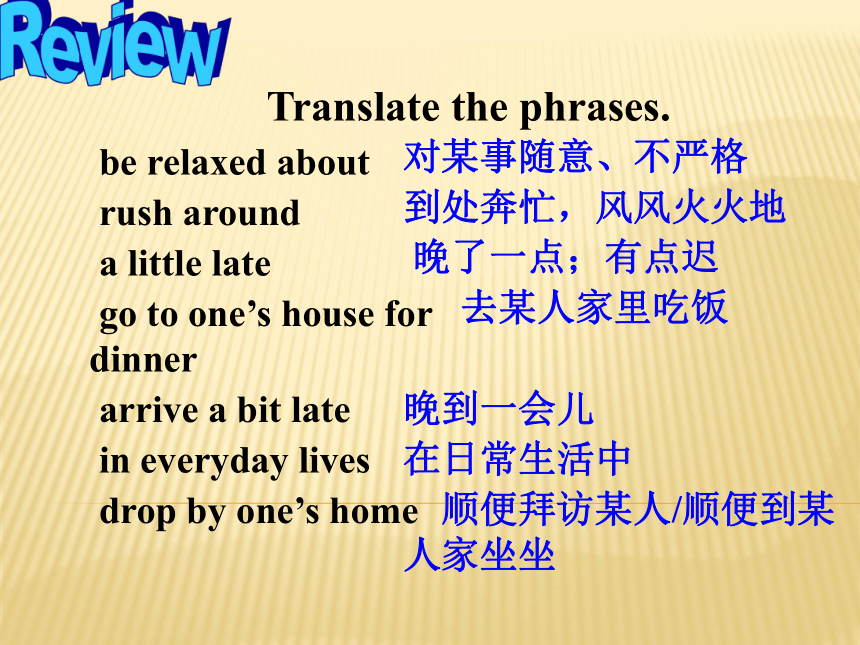 Review

Translate the phrases.

be relaxed about 对某事随意、不严格
rush around 到处奔忙，风风火火地
a little late 晚了一点；有点迟
go to one’s house for dinner 去某人家里吃饭
arrive a bit late 晚到一会儿
in everyday lives 在日常生活中
drop by one’s home 顺便拜访某人/顺便到某人家坐坐